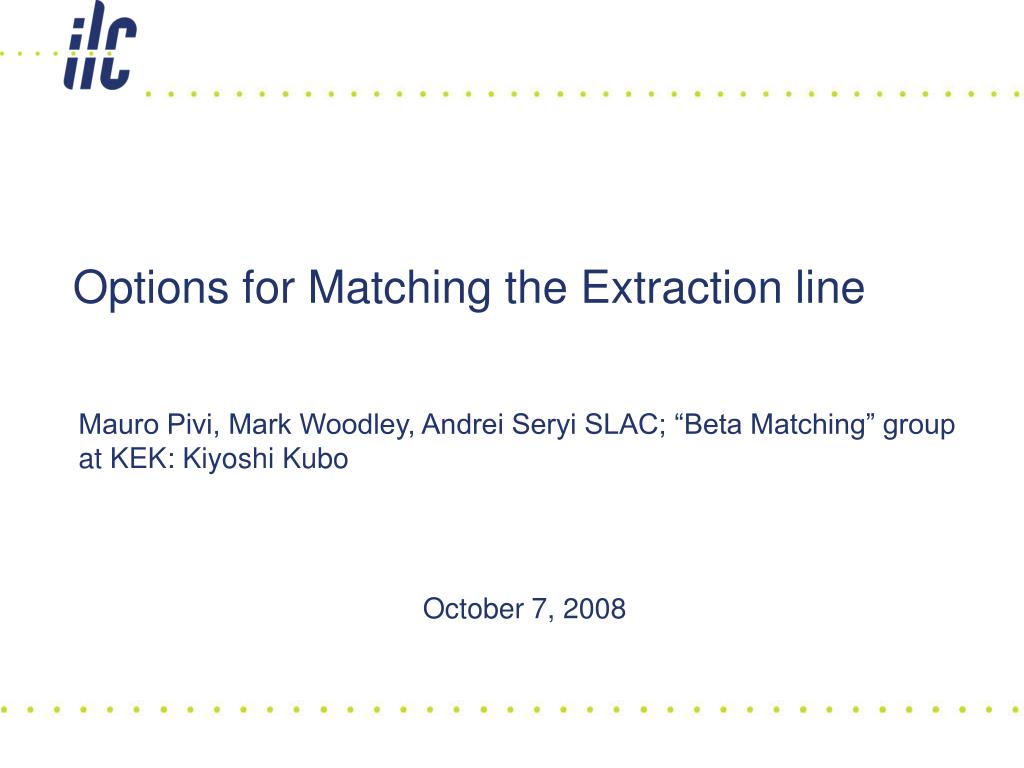 ilc

Options for Matching the Extraction line

Mauro Pivi, Mark Woodley, Andrei Seryi SLAC; “Beta Matching” group at KEK: Kiyoshi Kubo

October 7, 2008